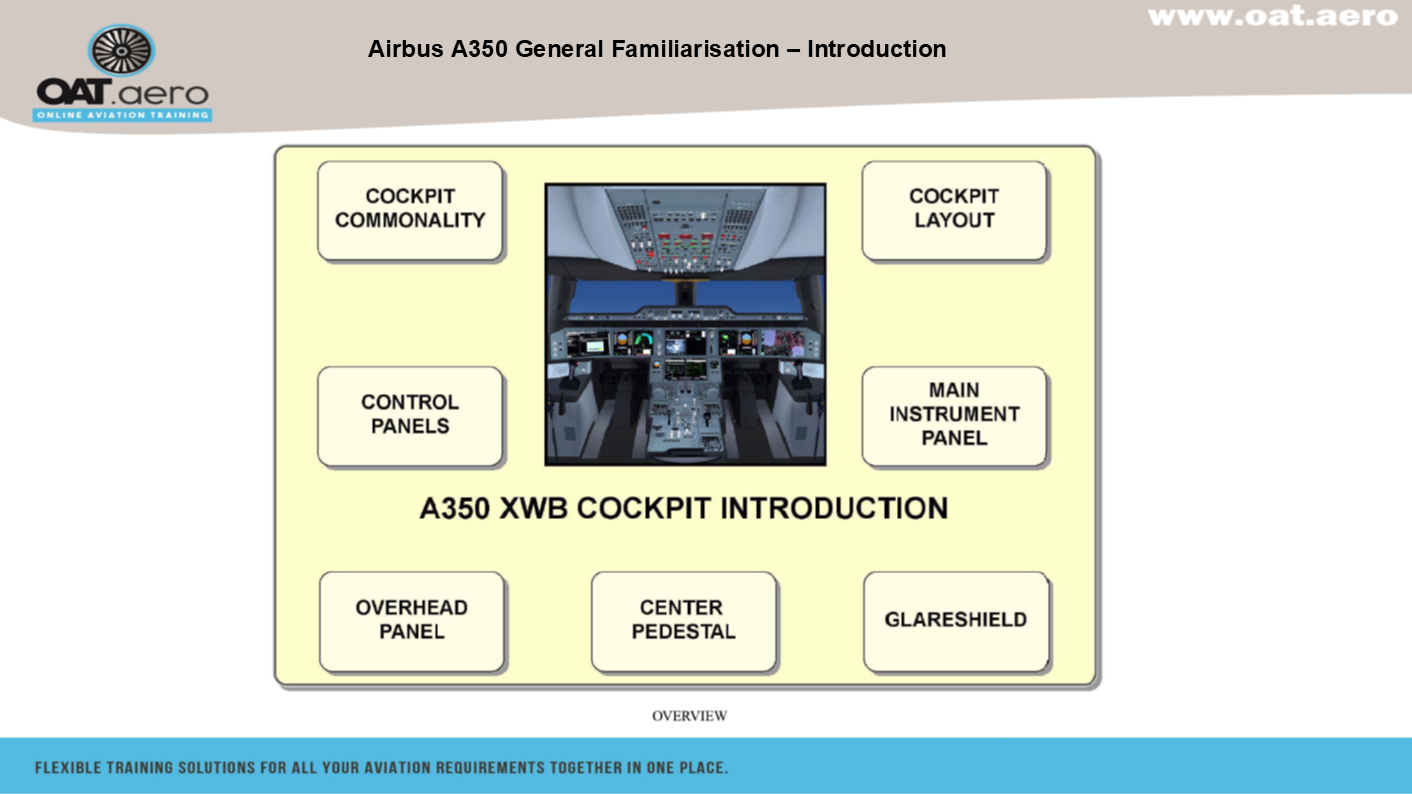 www.oat.aero

OAT.aero
ONLINE AVIATION TRAINING

Airbus A350 General Familiarisation – Introduction

COCKPIT COMMONALITY

COCKPIT LAYOUT

CONTROL PANELS

MAIN INSTRUMENT PANEL

A350 XWB COCKPIT INTRODUCTION

OVERHEAD PANEL

CENTER PEDESTAL

GLARESHIELD

OVERVIEW

FLEXIBLE TRAINING SOLUTIONS FOR ALL YOUR AVIATION REQUIREMENTS TOGETHER IN ONE PLACE.